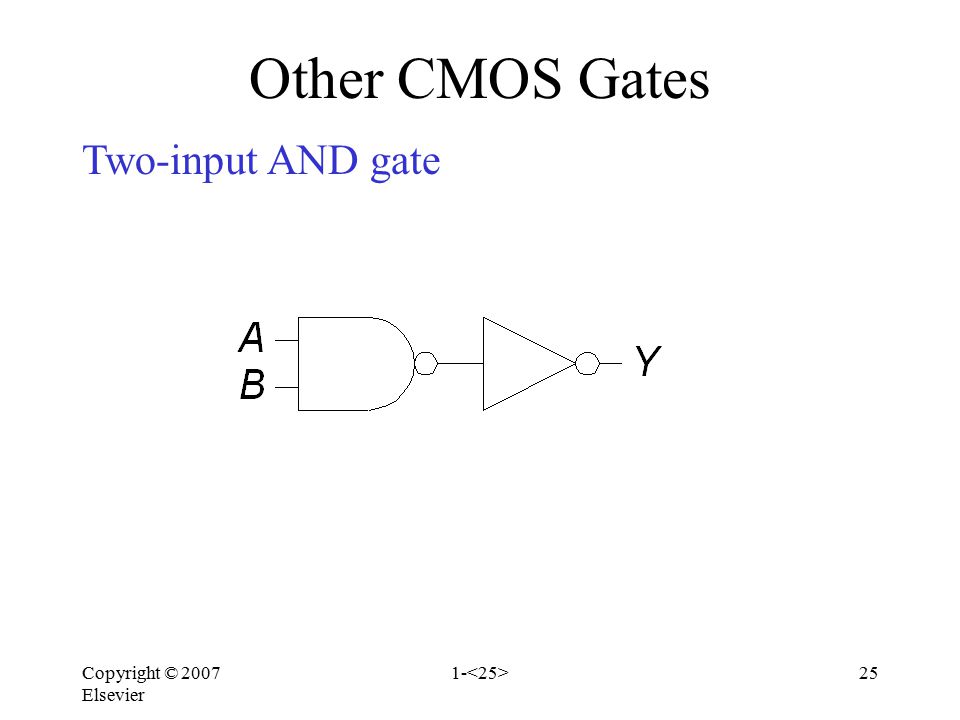 Other CMOS Gates

Two-input AND gate

A
B
Y

Copyright © 2007 Elsevier

1-<25>

25